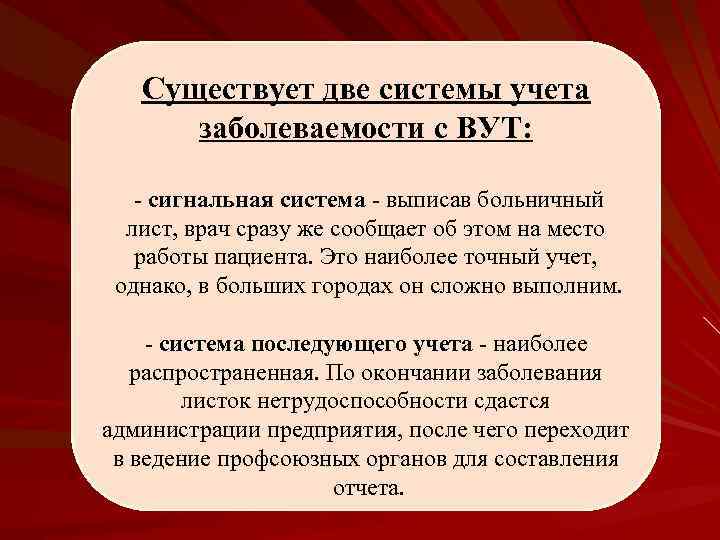 Существует две системы учета заболеваемости с ВУТ:

- сигнальная система - выписав больничный лист, врач сразу же сообщает об этом на место работы пациента. Это наиболее точный учет, однако, в больших городах он сложно выполним.

- система последующего учета - наиболее распространенная. По окончании заболевания листок нетрудоспособности сдастся администрации предприятия, после чего переходит в ведение профсоюзных органов для составления отчета.